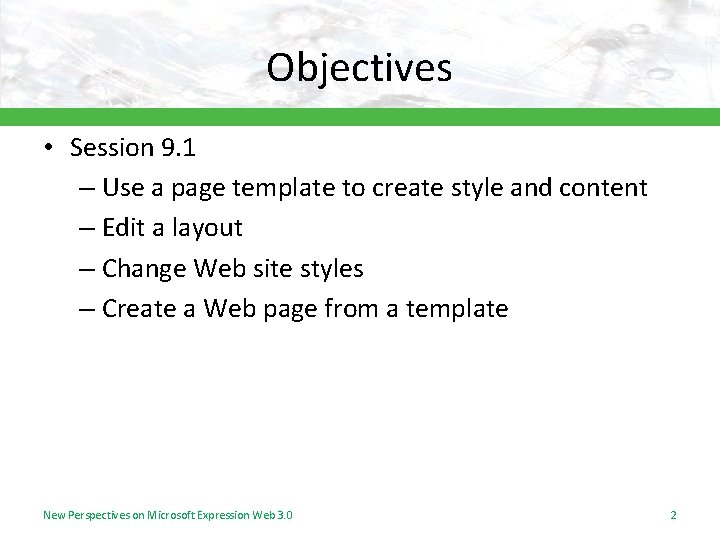 Objectives

• Session 9.1
– Use a page template to create style and content
– Edit a layout
– Change Web site styles
– Create a Web page from a template

New Perspectives on Microsoft Expression Web 3.0

2